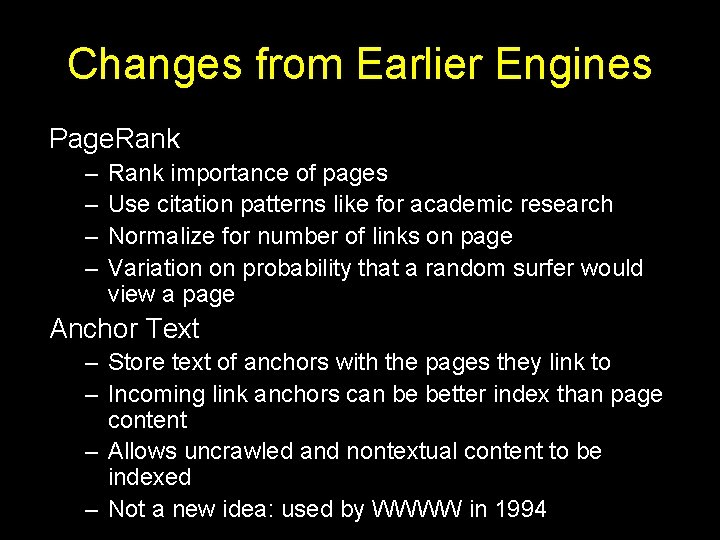 Changes from Earlier Engines

PageRank
– Rank importance of pages
– Use citation patterns like for academic research
– Normalize for number of links on page
– Variation on probability that a random surfer would view a page

Anchor Text
– Store text of anchors with the pages they link to
– Incoming link anchors can be better index than page content
– Allows uncrawled and nontextual content to be indexed
– Not a new idea: used by WWWW in 1994